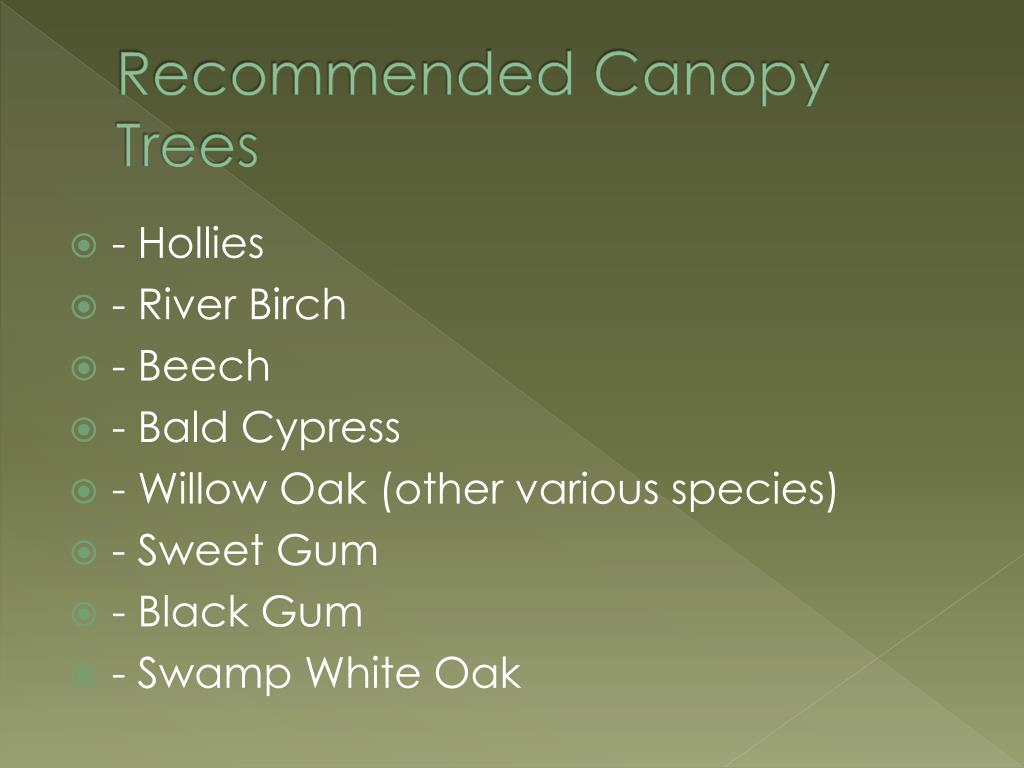 Recommended Canopy Trees

- Hollies
- River Birch
- Beech
- Bald Cypress
- Willow Oak (other various species)
- Sweet Gum
- Black Gum
- Swamp White Oak